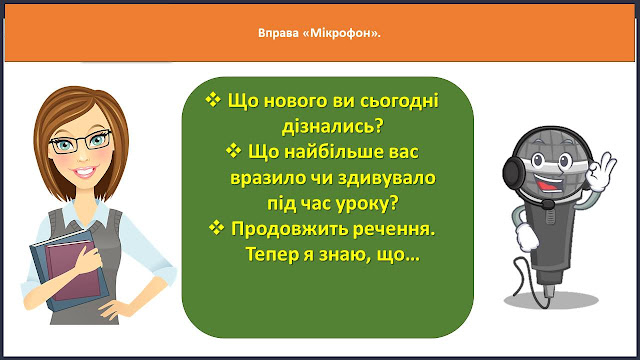 Вправа «Мікрофон».

❖ Що нового ви сьогодні дізнались?

❖ Що найбільше вас вразило чи здивувало під час уроку?

❖ Продовжить речення. Тепер я знаю, що…